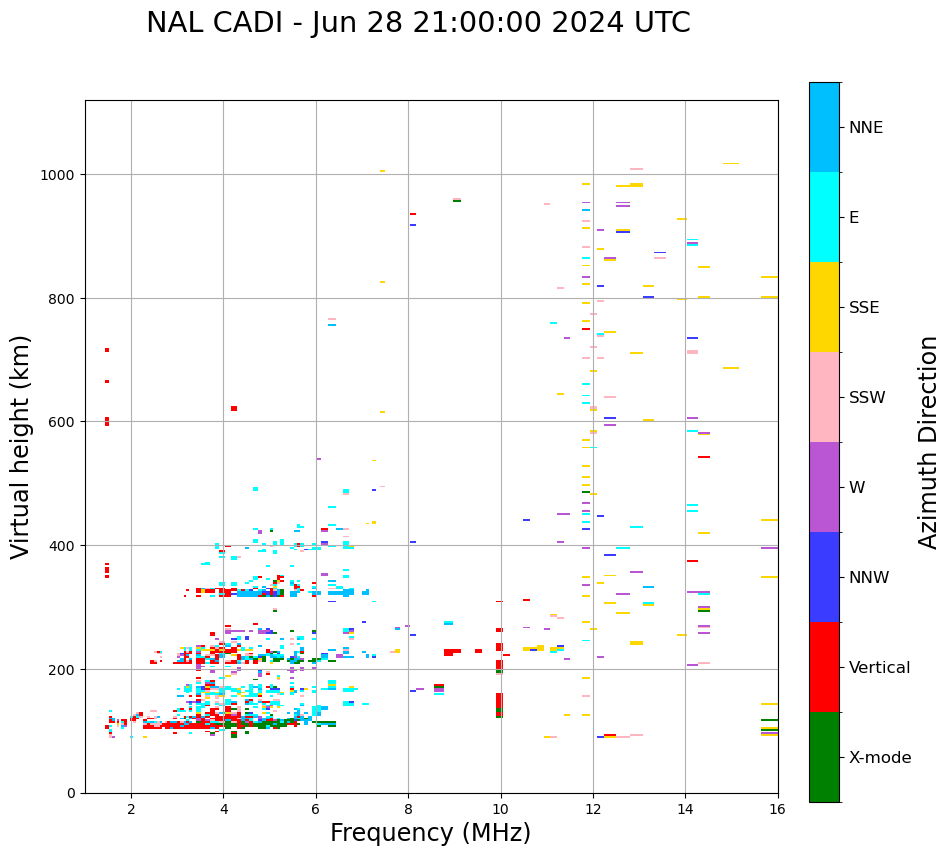 NAL CADI - Jun 28 21:00:00 2024 UTC

Virtual height (km)

1000
800
600
400
200
0

2
4
6
8
10
12
14
16

Frequency (MHz)

NNE
E
SSE
SSW
W
NNW
Vertical
X-mode

Azimuth Direction